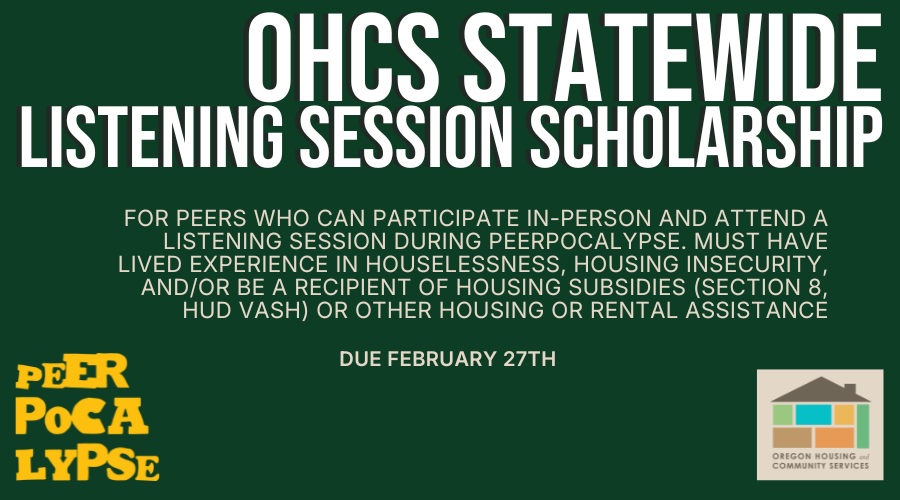 OHCS STATEWIDE
LISTENING SESSION SCHOLARSHIP

FOR PEERS WHO CAN PARTICIPATE IN-PERSON AND ATTEND A LISTENING SESSION DURING PEERPOCALYPSE. MUST HAVE LIVED EXPERIENCE IN HOUSELESSNESS, HOUSING INSECURITY, AND/OR BE A RECIPIENT OF HOUSING SUBSIDIES (SECTION 8, HUD VASH) OR OTHER HOUSING OR RENTAL ASSISTANCE

DUE FEBRUARY 27TH

PEER
POCA
LYPSE

OREGON HOUSING and COMMUNITY SERVICES